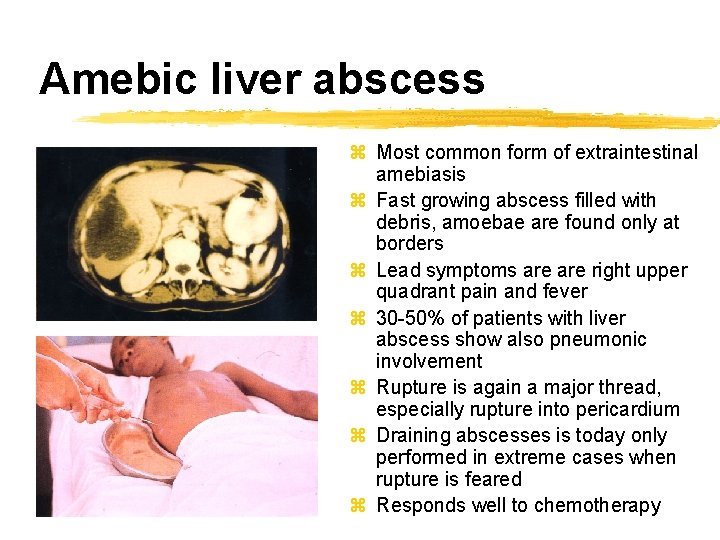 Amebic liver abscess

⌘ Most common form of extraintestinal amebiasis
⌘ Fast growing abscess filled with debris, amoebae are found only at borders
⌘ Lead symptoms are are right upper quadrant pain and fever
⌘ 30-50% of patients with liver abscess show also pneumonic involvement
⌘ Rupture is again a major thread, especially rupture into pericardium
⌘ Draining abscesses is today only performed in extreme cases when rupture is feared
⌘ Responds well to chemotherapy